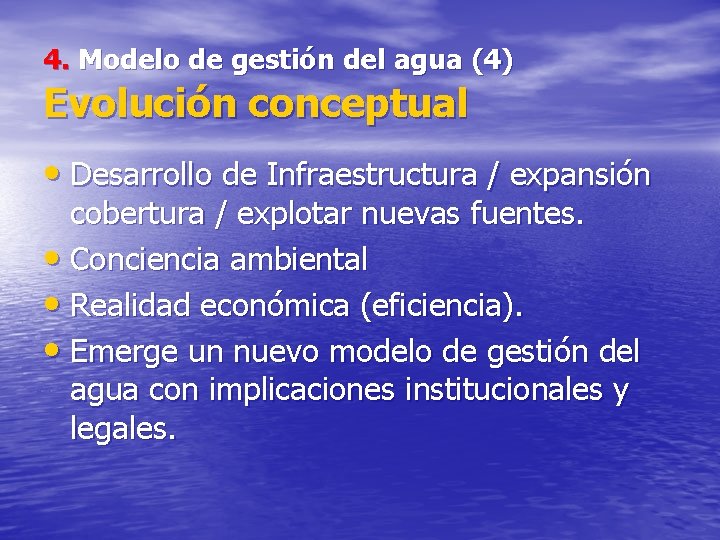 4. Modelo de gestión del agua (4)
Evolución conceptual

• Desarrollo de Infraestructura / expansión cobertura / explotar nuevas fuentes.
• Conciencia ambiental
• Realidad económica (eficiencia).
• Emerge un nuevo modelo de gestión del agua con implicaciones institucionales y legales.